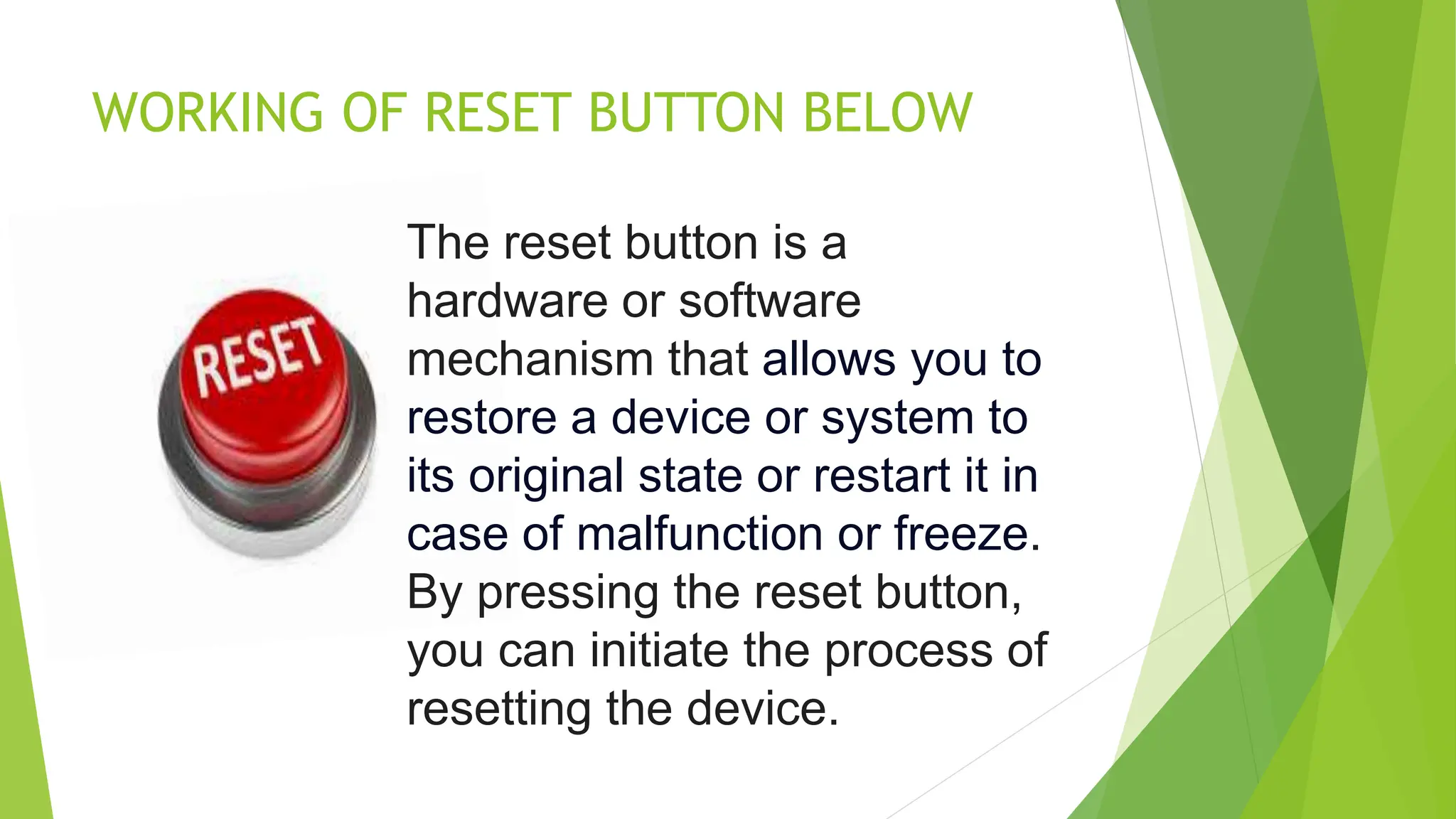 WORKING OF RESET BUTTON BELOW

RESET

The reset button is a hardware or software mechanism that allows you to restore a device or system to its original state or restart it in case of malfunction or freeze. By pressing the reset button, you can initiate the process of resetting the device.